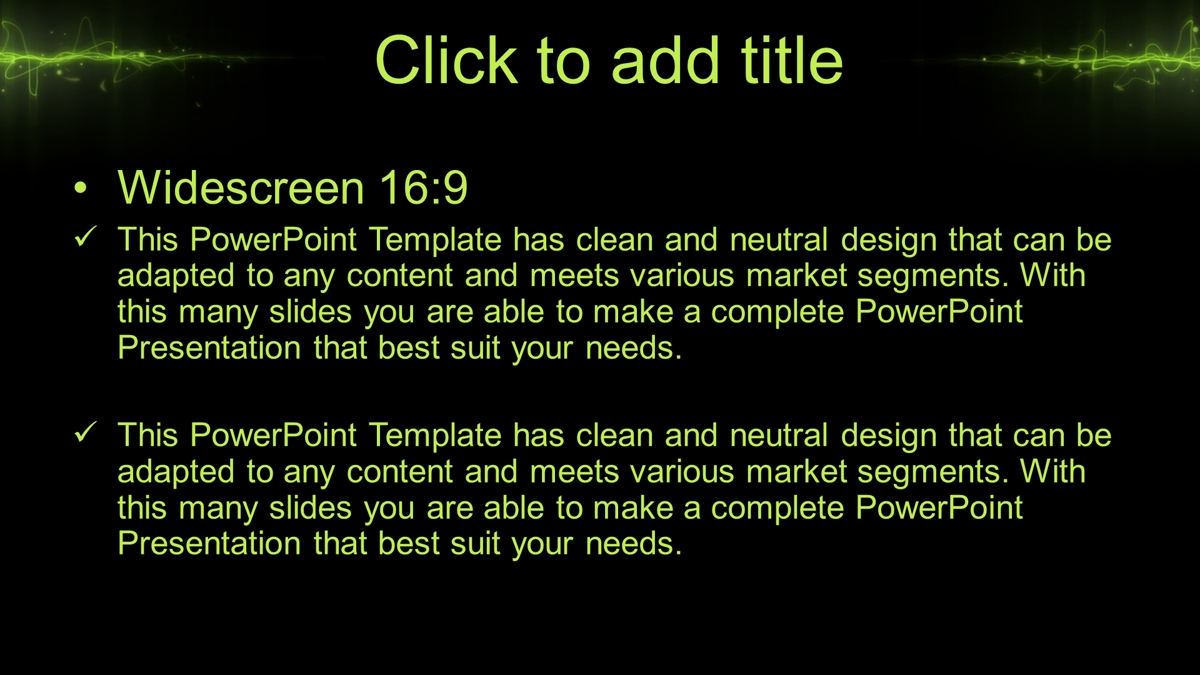 Click to add title

• Widescreen 16:9

✓ This PowerPoint Template has clean and neutral design that can be adapted to any content and meets various market segments. With this many slides you are able to make a complete PowerPoint Presentation that best suit your needs.

✓ This PowerPoint Template has clean and neutral design that can be adapted to any content and meets various market segments. With this many slides you are able to make a complete PowerPoint Presentation that best suit your needs.